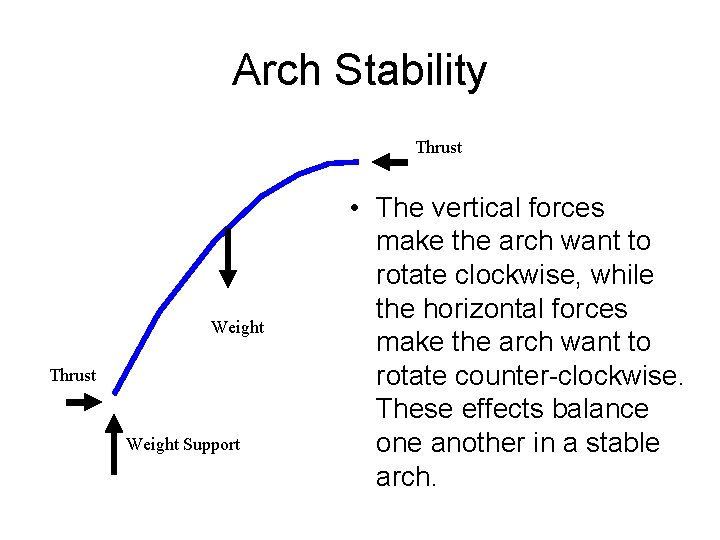 Arch Stability

Thrust

Weight

Thrust

Weight Support

• The vertical forces make the arch want to rotate clockwise, while the horizontal forces make the arch want to rotate counter-clockwise. These effects balance one another in a stable arch.